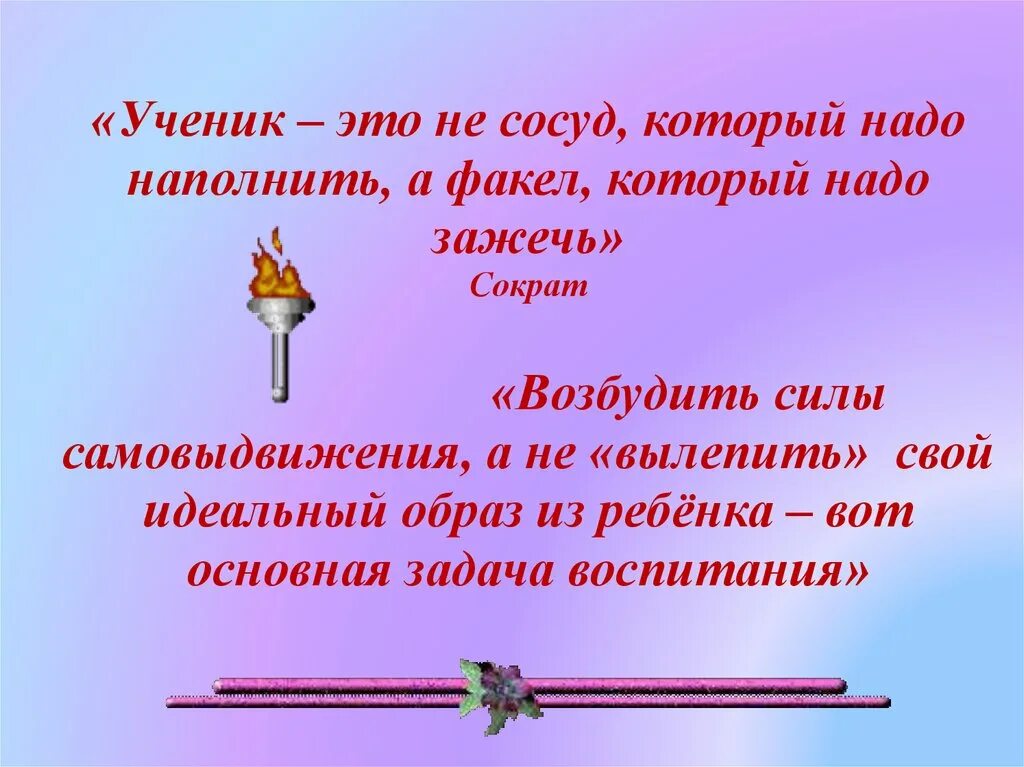 «Ученик – это не сосуд, который надо наполнить, а факел, который надо зажечь»
Сократ

«Возбудить силы самовыдвижения, а не «вылепить» свой идеальный образ из ребёнка – вот основная задача воспитания»